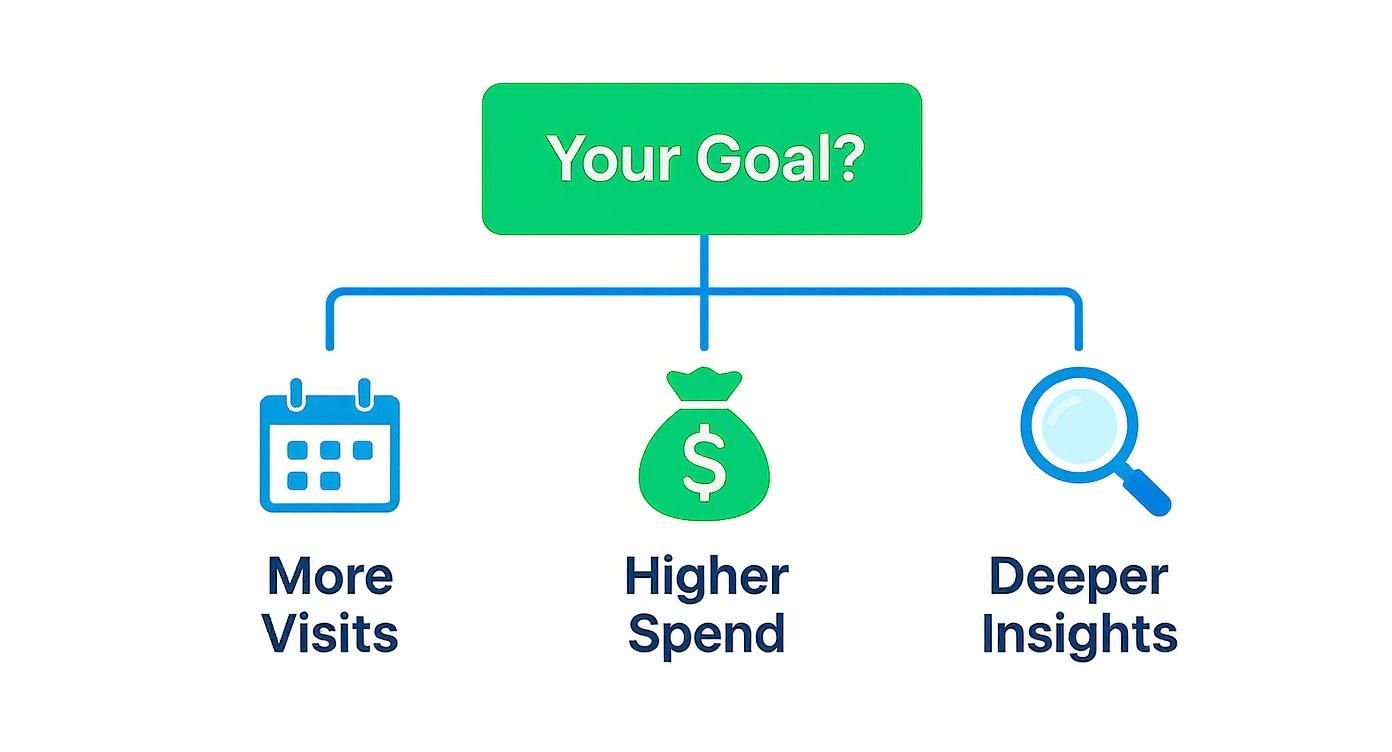 Your Goal?

$

More Visits

Higher Spend

Deeper Insights